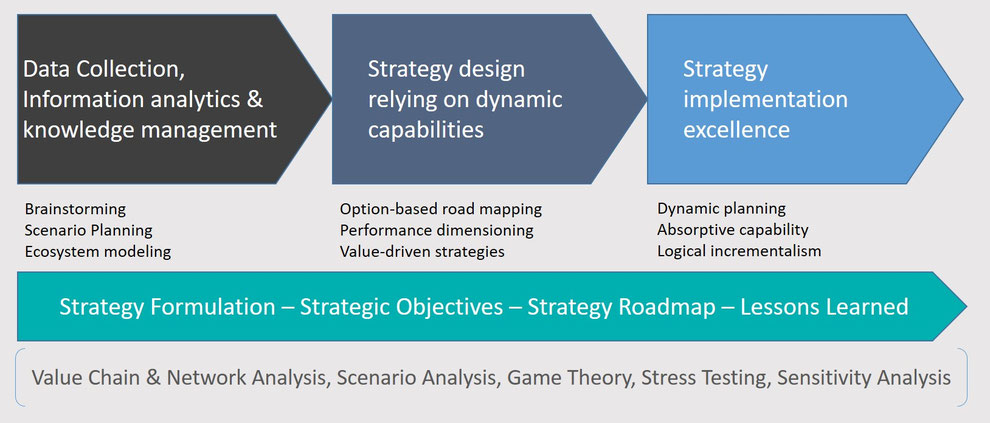 Data Collection, Information analytics & knowledge management

Strategy design relying on dynamic capabilities

Strategy implementation excellence

Brainstorming
Scenario Planning
Ecosystem modeling

Option-based road mapping
Performance dimensioning
Value-driven strategies

Dynamic planning
Absorptive capability
Logical incrementalism

Strategy Formulation – Strategic Objectives – Strategy Roadmap – Lessons Learned

Value Chain & Network Analysis, Scenario Analysis, Game Theory, Stress Testing, Sensitivity Analysis